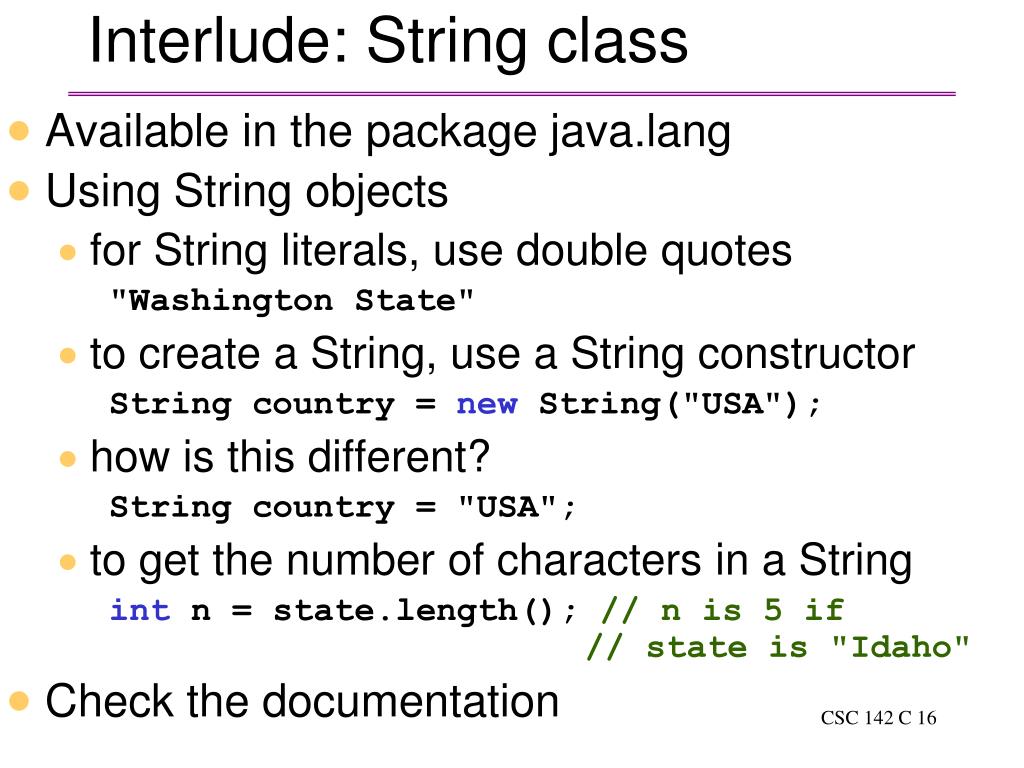 Interlude: String class

- Available in the package java.lang
- Using String objects
  - for String literals, use double quotes
    "Washington State"
  - to create a String, use a String constructor
    String country = new String("USA");
  - how is this different?
    String country = "USA";
  - to get the number of characters in a String
    int n = state.length(); // n is 5 if
    // state is "Idaho"
- Check the documentation

CSC 142 C 16